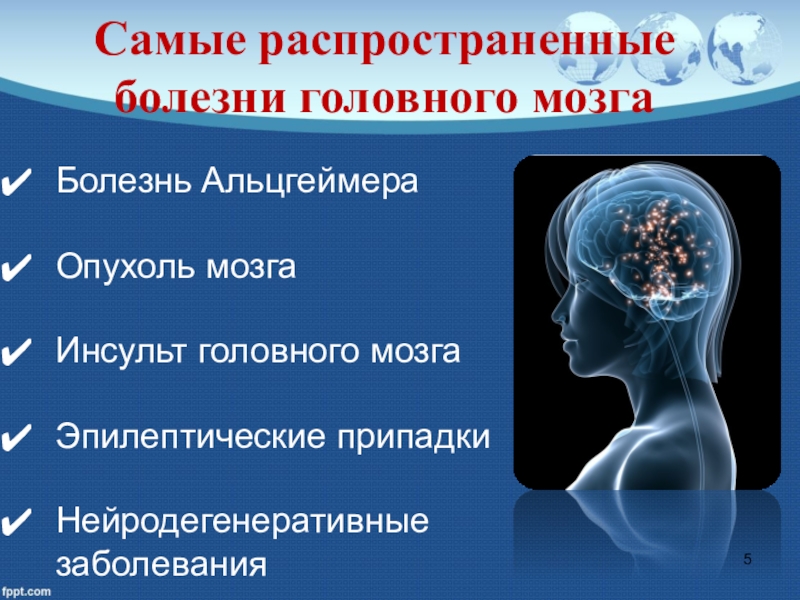 Самые распространенные болезни головного мозга

✔ Болезнь Альцгеймера

✔ Опухоль мозга

✔ Инсульт головного мозга

✔ Эпилептические припадки

✔ Нейродегенеративные заболевания

5

fppt.com